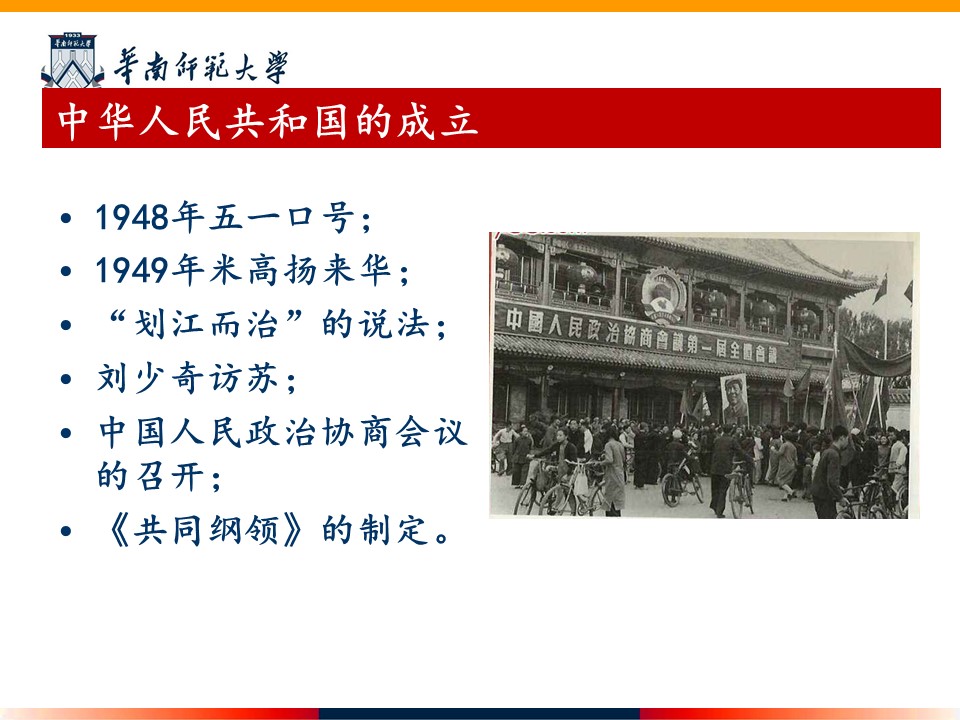 1933
華南師範大學

中华人民共和国的成立

• 1948年五一口号；
• 1949年米高扬来华；
• “划江而治”的说法；
• 刘少奇访苏；
• 中国人民政治协商会议的召开；
• 《共同纲领》的制定。

中國人民政治協商會議第一屆全體會議